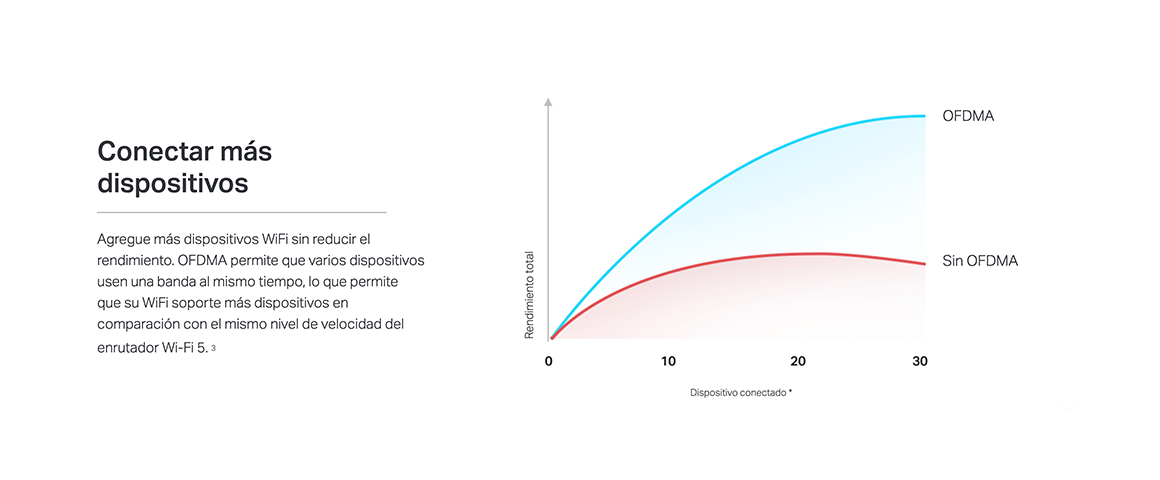 Conectar más dispositivos

Agregue más dispositivos WiFi sin reducir el rendimiento. OFDMA permite que varios dispositivos usen una banda al mismo tiempo, lo que permite que su WiFi soporte más dispositivos en comparación con el mismo nivel de velocidad del enrutador Wi-Fi 5. 3

OFDMA
Sin OFDMA
Rendimiento total
0
10
20
30
Dispositivo conectado *